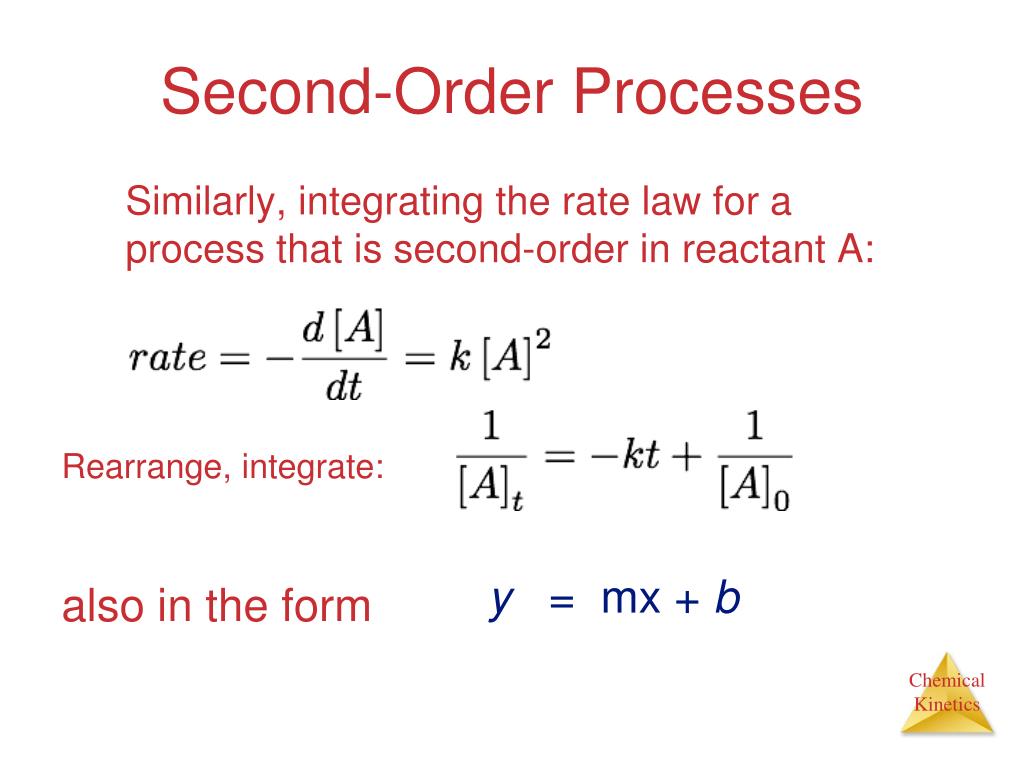 Second-Order Processes

Similarly, integrating the rate law for a process that is second-order in reactant A:

$rate = -\frac{d[A]}{dt} = k[A]^2$

Rearrange, integrate: $\frac{1}{[A]_t} = -kt + \frac{1}{[A]_0}$

also in the form $y = mx + b$

Chemical Kinetics